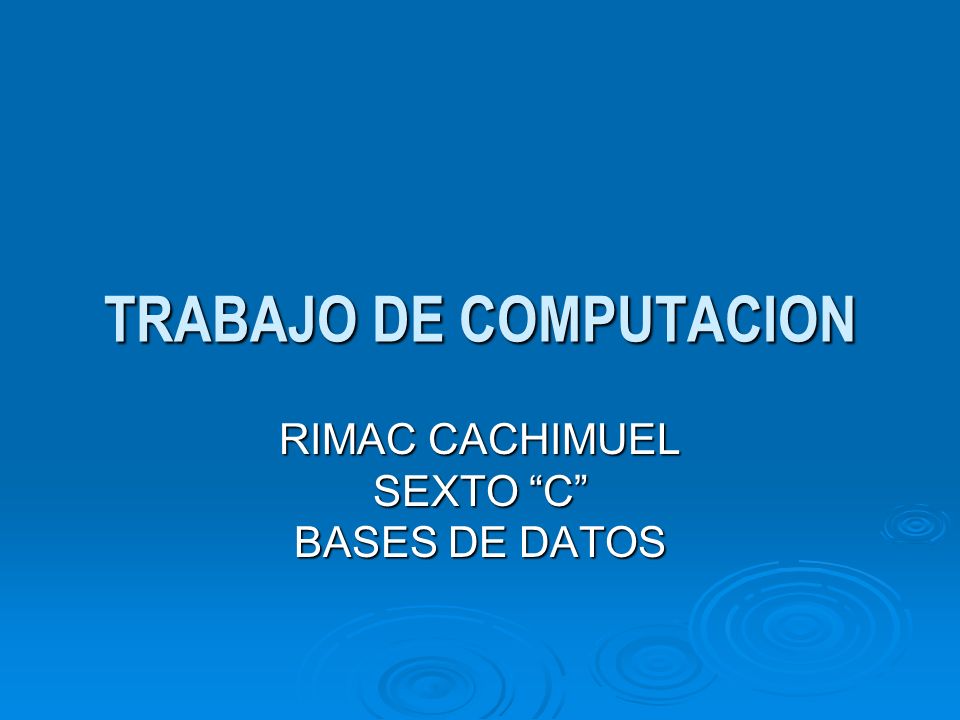 TRABAJO DE COMPUTACION

RIMAC CACHIMUEL
SEXTO “C”
BASES DE DATOS